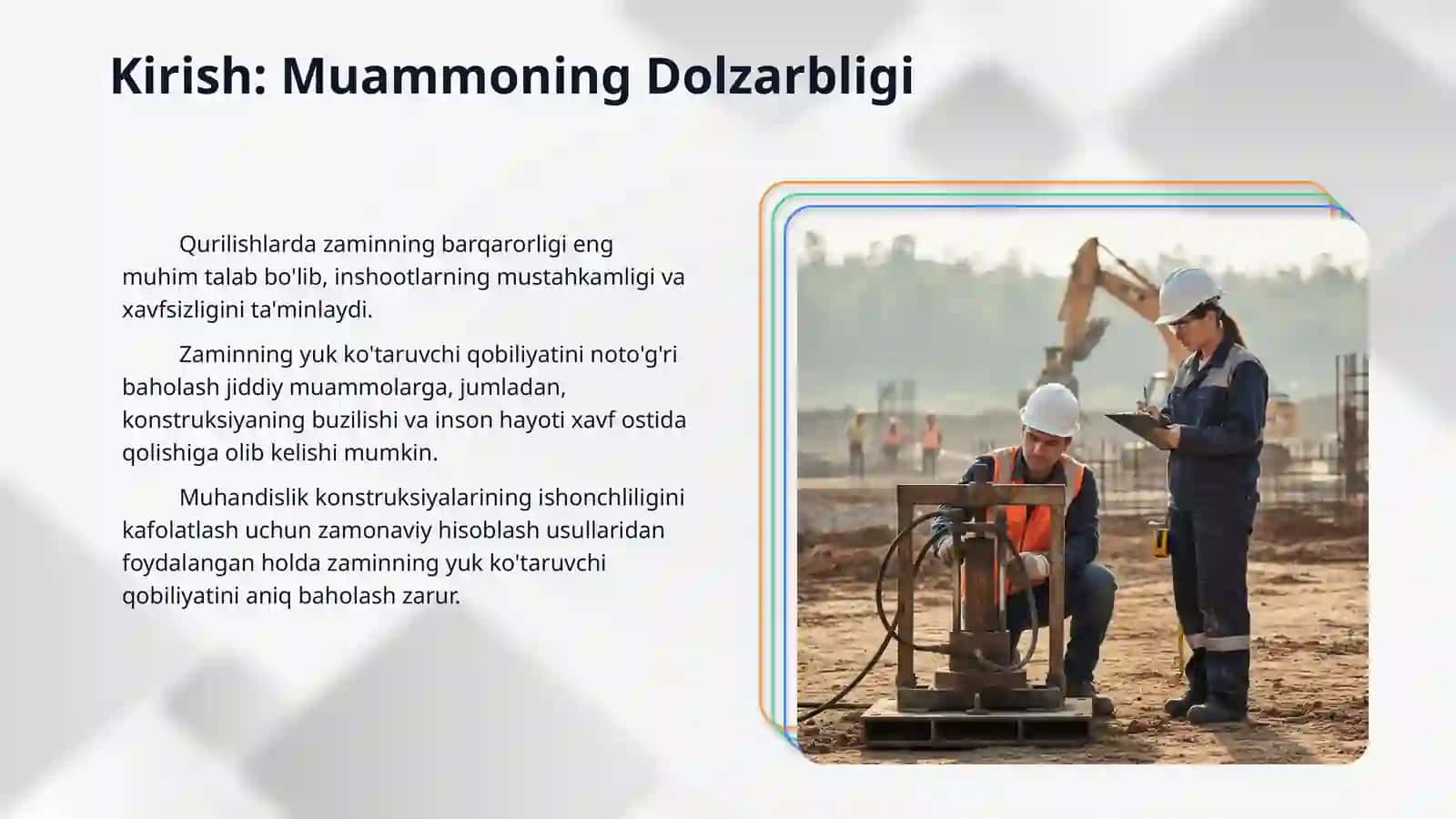 Kirish: Muammoning Dolzarbligi

Qurilishlarda zaminning barqarorligi eng muhim talab bo'lib, inshootlarning mustahkamligi va xavfsizligini ta'minlaydi.

Zaminning yuk ko'taruvchi qobiliyatini noto'g'ri baholash jiddiy muammolarga, jumladan, konstruksiyaning buzilishi va inson hayoti xavf ostida qolishiga olib kelishi mumkin.

Muhandislik konstruksiyalarining ishonchliligini kafolatlash uchun zamonaviy hisoblash usullaridan foydalangan holda zaminning yuk ko'taruvchi qobiliyatini aniq baholash zarur.